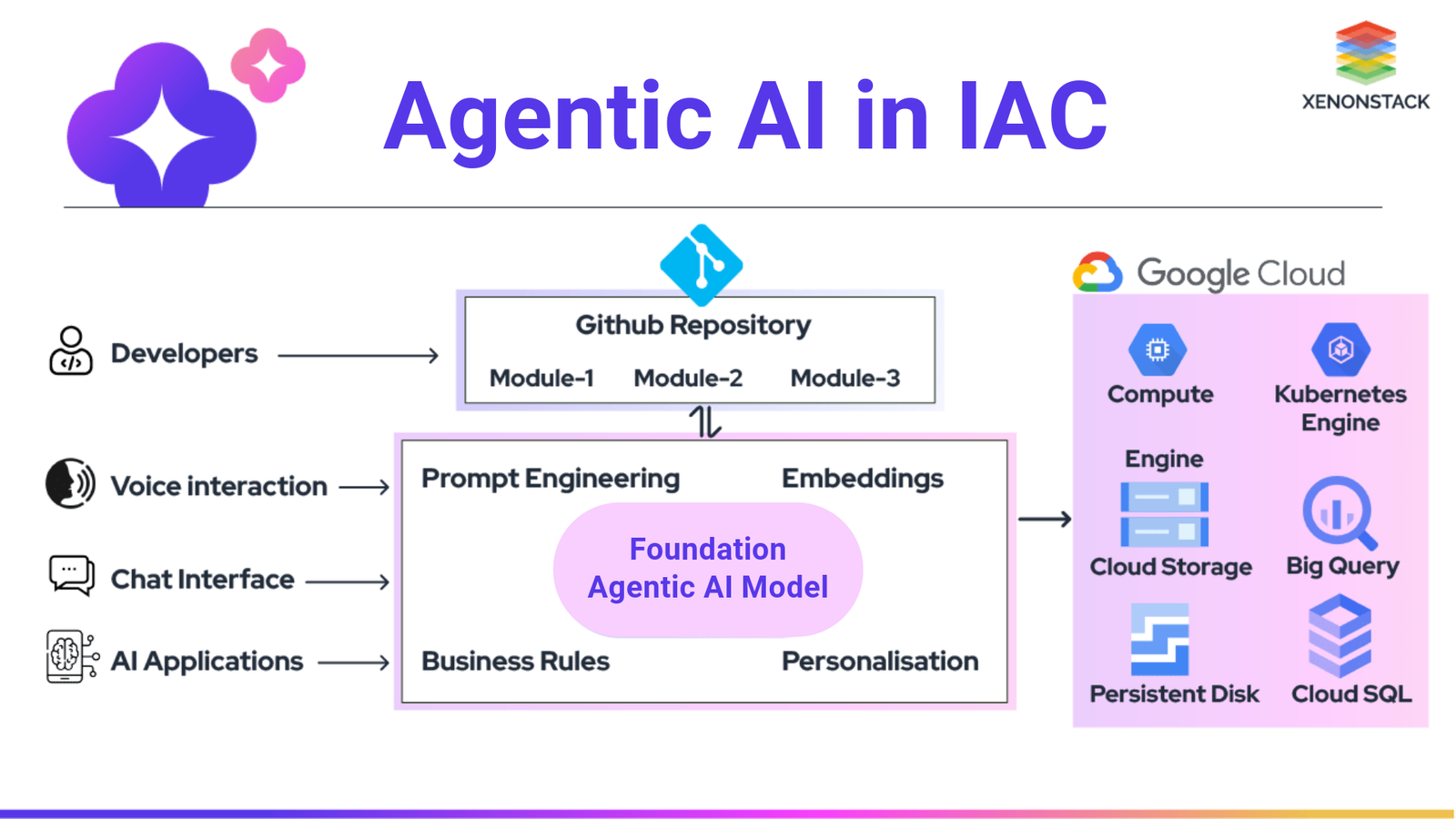 Agentic AI in IAC

XENONSTACK

Developers

Voice interaction

Chat Interface

AI Applications

Github Repository

Module-1 Module-2 Module-3

Prompt Engineering

Embeddings

Foundation Agentic AI Model

Business Rules

Personalisation

Google Cloud

Compute Engine

Kubernetes Engine

Cloud Storage

Big Query

Persistent Disk

Cloud SQL